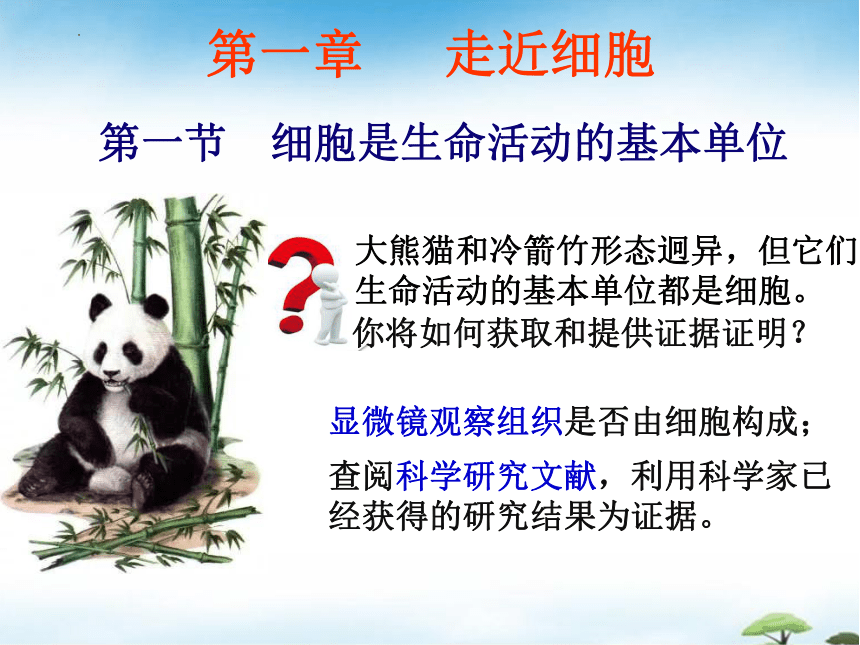 第一章　走近细胞

第一节　细胞是生命活动的基本单位

大熊猫和冷箭竹形态迥异，但它们生命活动的基本单位都是细胞。你将如何获取和提供证据证明？

显微镜观察组织是否由细胞构成；

查阅科学研究文献，利用科学家已经获得的研究结果为证据。